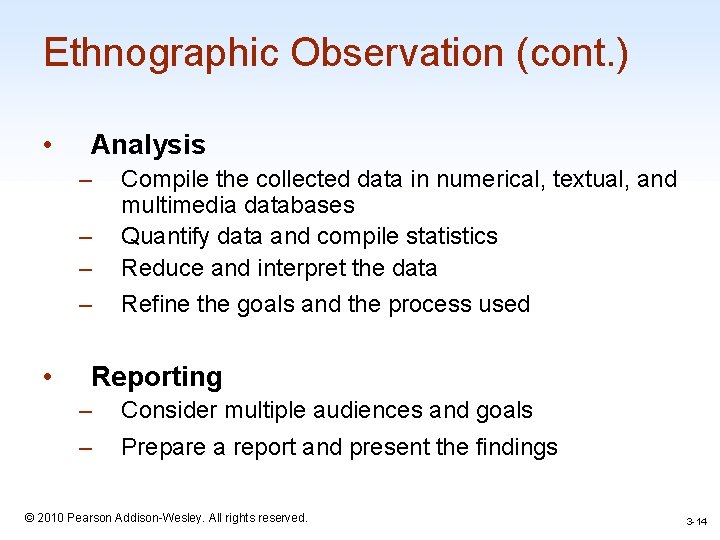 Ethnographic Observation (cont.)

• Analysis
– Compile the collected data in numerical, textual, and multimedia databases
– Quantify data and compile statistics
– Reduce and interpret the data
– Refine the goals and the process used

• Reporting
– Consider multiple audiences and goals
– Prepare a report and present the findings

© 2010 Pearson Addison-Wesley. All rights reserved.

3-14